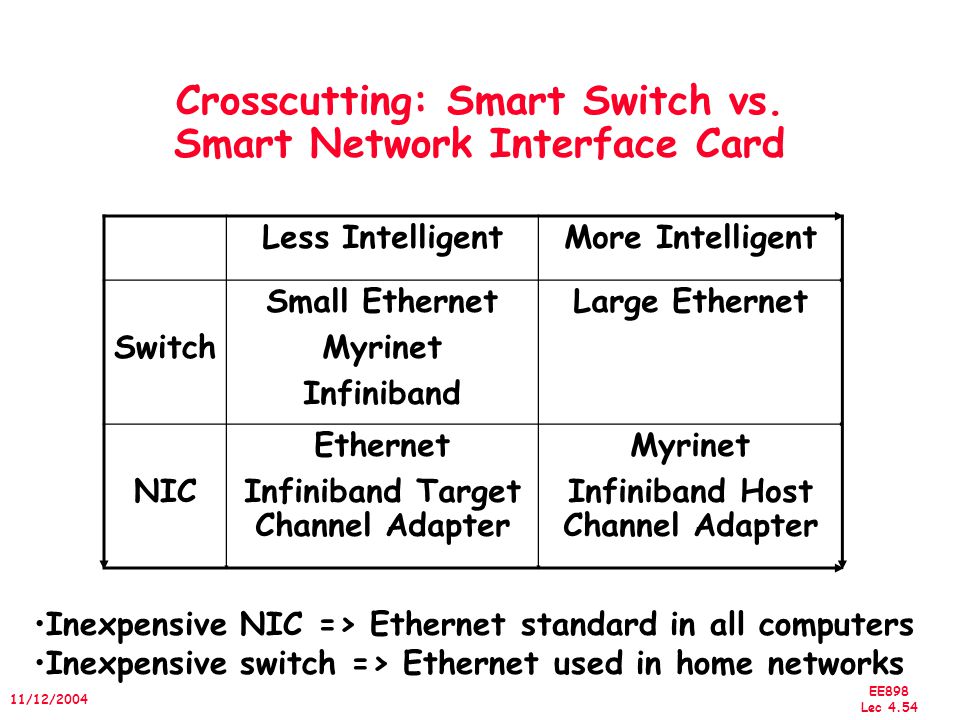 Crosscutting: Smart Switch vs. Smart Network Interface Card

| | Less Intelligent | More Intelligent |
|---|---|---|
| Switch | Small Ethernet Myrinet Infiniband | Large Ethernet |
| NIC | Ethernet Infiniband Target Channel Adapter | Myrinet Infiniband Host Channel Adapter |

•Inexpensive NIC => Ethernet standard in all computers
•Inexpensive switch => Ethernet used in home networks

11/12/2004

EE898
Lec 4.54